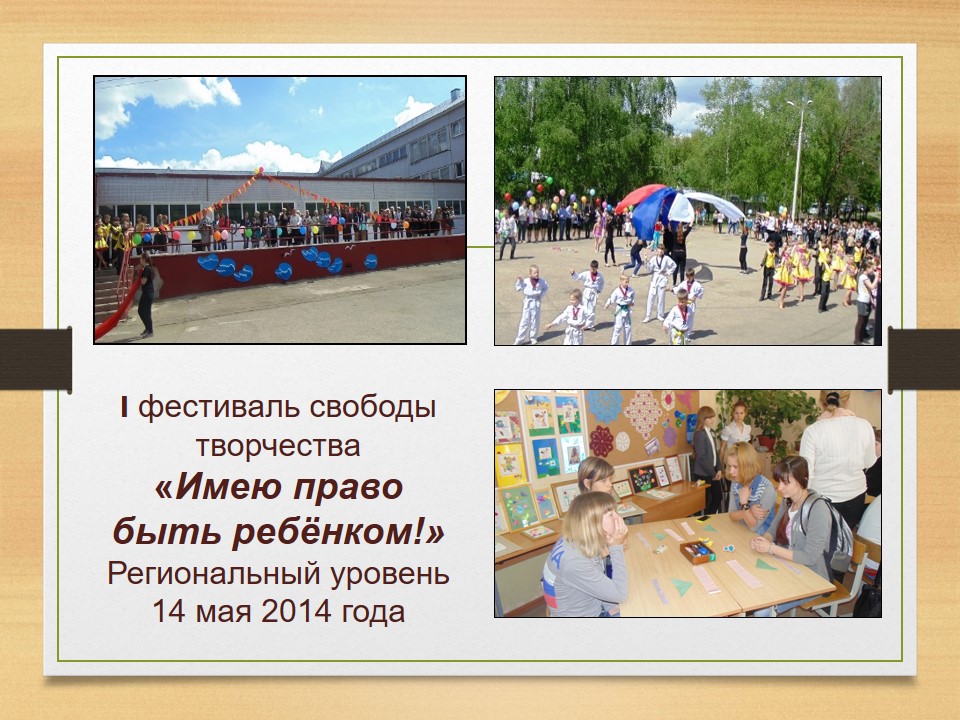 I фестиваль свободы творчества
«Имею право быть ребёнком!»
Региональный уровень
14 мая 2014 года